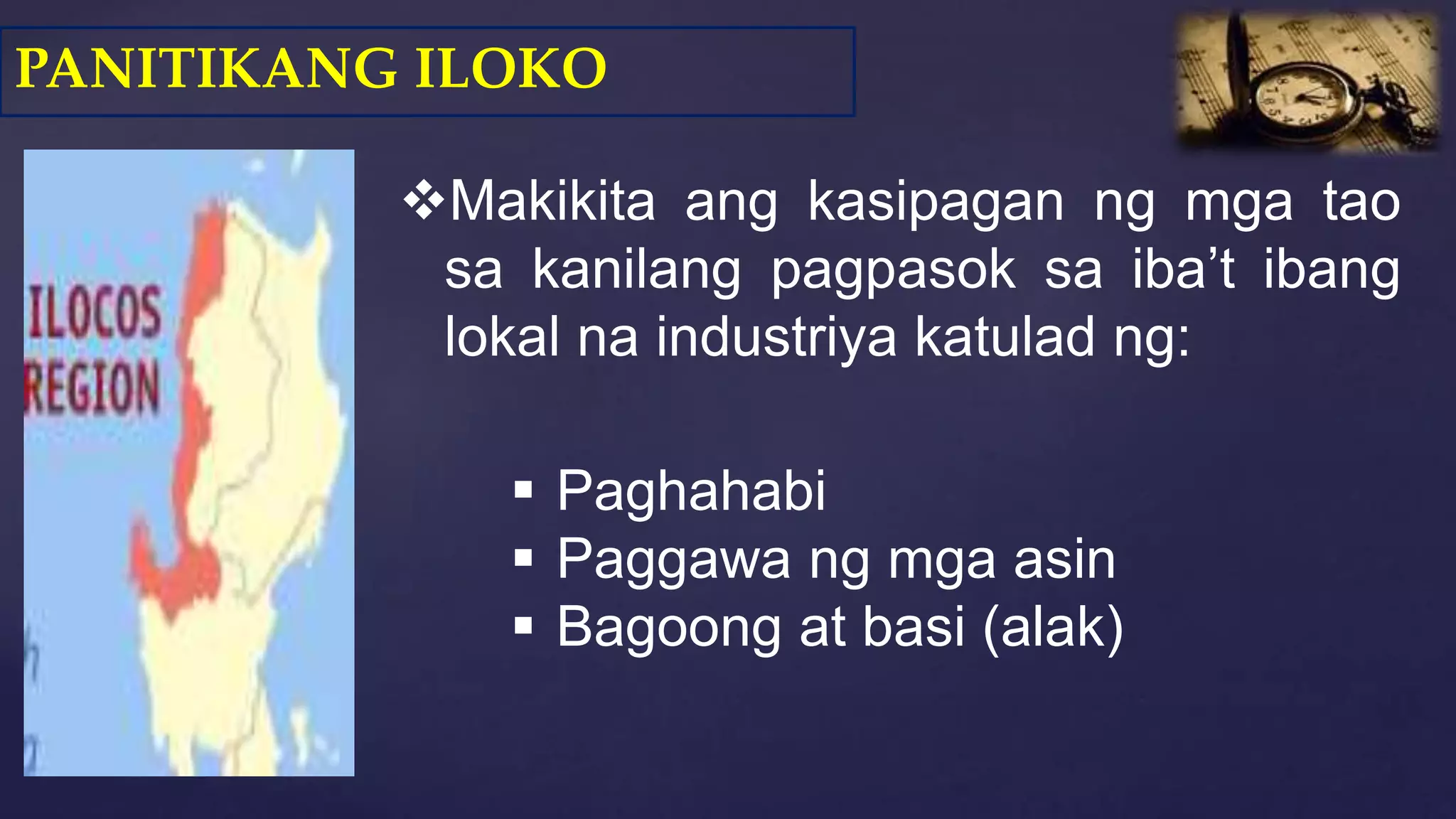 PANITIKANG ILOKO

ILOCOS
REGION

❖Makikita ang kasipagan ng mga tao sa kanilang pagpasok sa iba't ibang lokal na industriya katulad ng:

▪ Paghahabi
▪ Paggawa ng mga asin
▪ Bagoong at basi (alak)